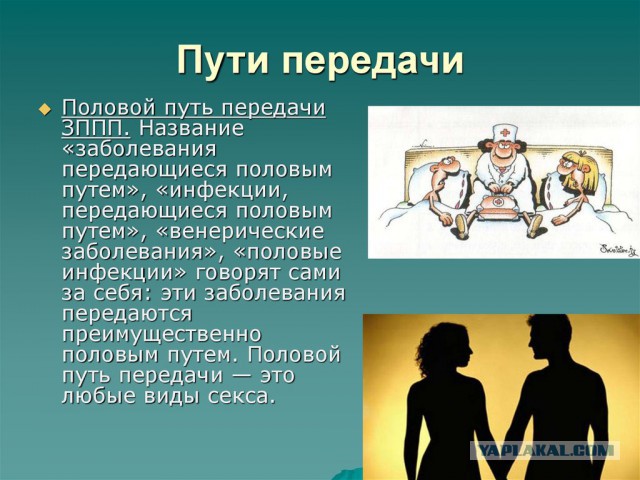 Пути передачи

Половой путь передачи ЗППП. Название «заболевания передающиеся половым путем», «инфекции, передающиеся половым путем», «венерические заболевания», «половые инфекции» говорят сами за себя: эти заболевания передаются преимущественно половым путем. Половой путь передачи — это любые виды секса.

YAPLAKAL.COM